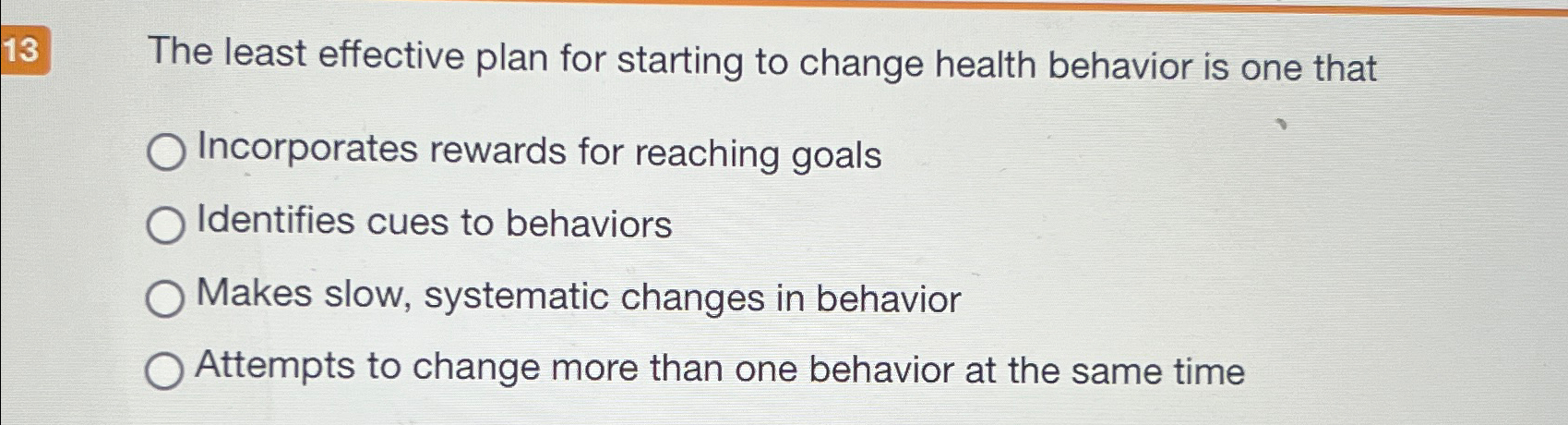 13

The least effective plan for starting to change health behavior is one that

Incorporates rewards for reaching goals

Identifies cues to behaviors

Makes slow, systematic changes in behavior

Attempts to change more than one behavior at the same time